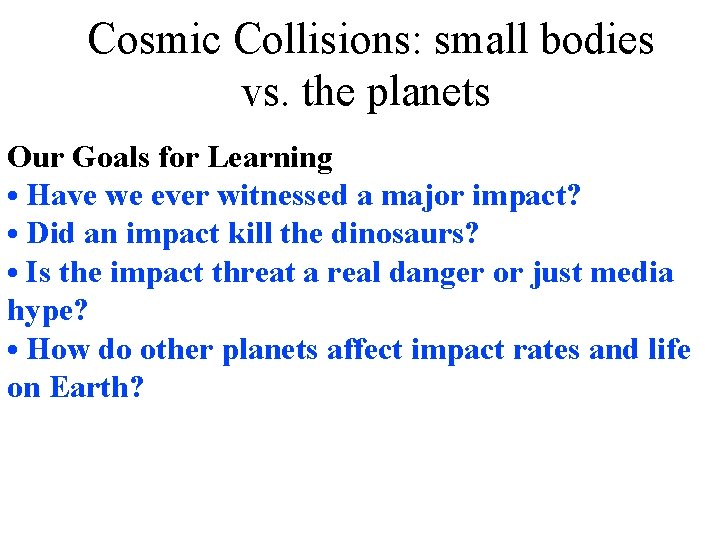 Cosmic Collisions: small bodies vs. the planets

Our Goals for Learning
• Have we ever witnessed a major impact?
• Did an impact kill the dinosaurs?
• Is the impact threat a real danger or just media hype?
• How do other planets affect impact rates and life on Earth?